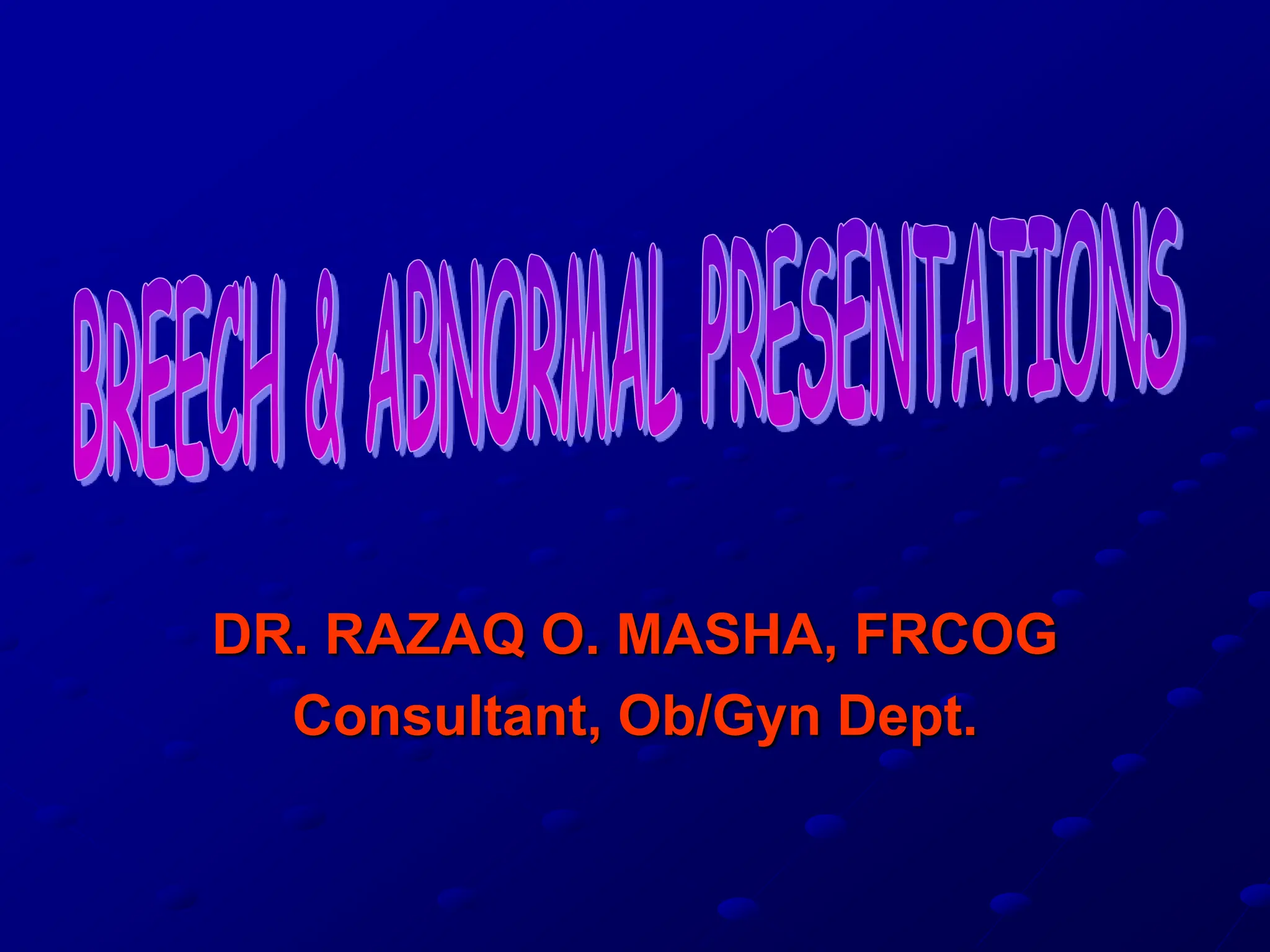 BREECH & ABNORMAL PRESENTATIONS

DR. RAZAQ O. MASHA, FRCOG
Consultant, Ob/Gyn Dept.